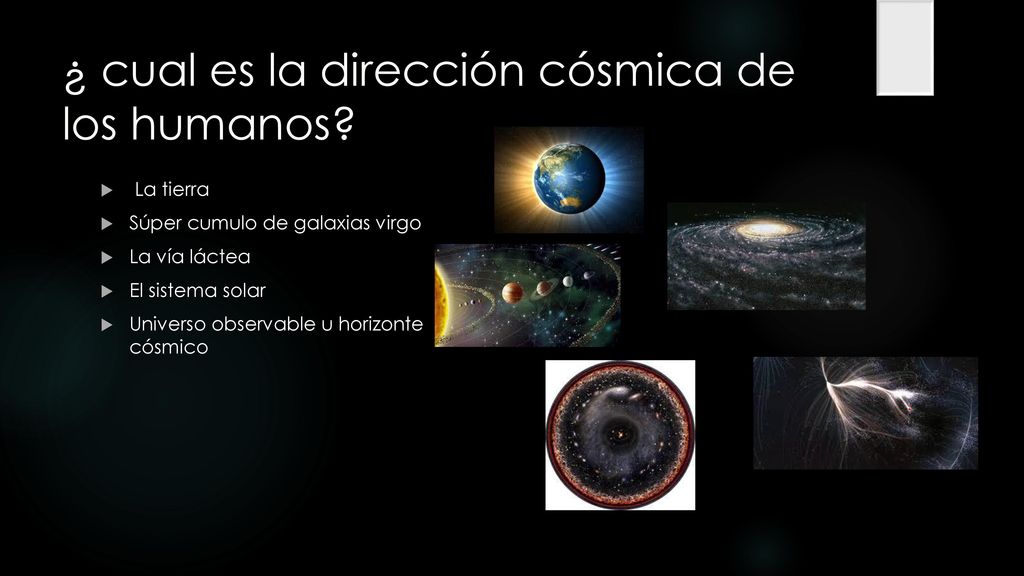 ¿ cual es la dirección cósmica de los humanos?

La tierra

Súper cumulo de galaxias virgo

La vía láctea

El sistema solar

Universo observable u horizonte cósmico